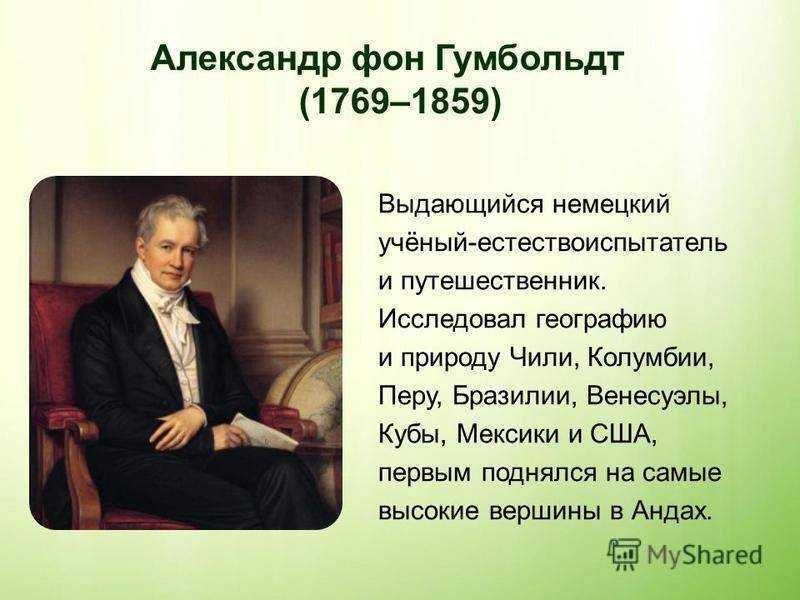 Александр фон Гумбольдт
(1769–1859)

Выдающийся немецкий учёный-естествоиспытатель и путешественник. Исследовал географию и природу Чили, Колумбии, Перу, Бразилии, Венесуэлы, Кубы, Мексики и США, первым поднялся на самые высокие вершины в Андах.

MyShared